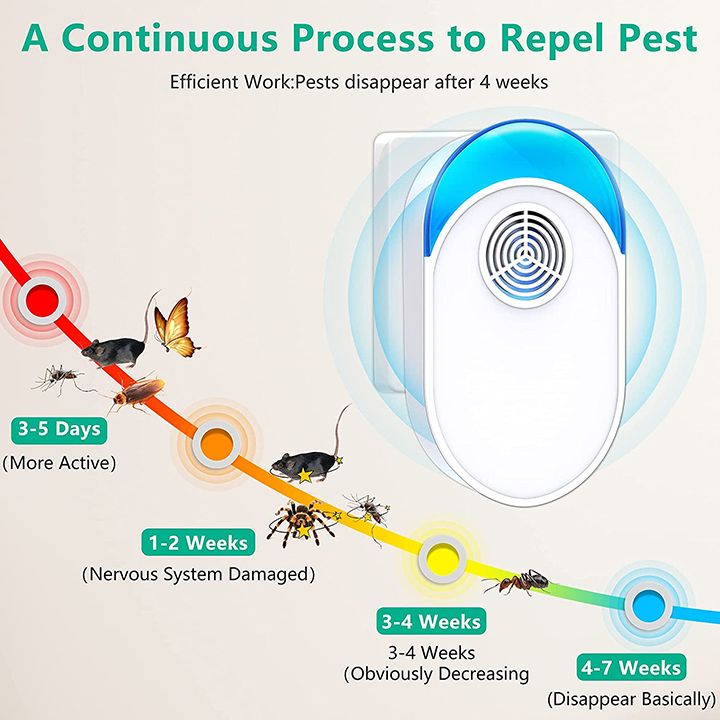 A Continuous Process to Repel Pest

Efficient Work:Pests disappear after 4 weeks

3-5 Days
(More Active)

1-2 Weeks
(Nervous System Damaged)

3-4 Weeks
3-4 Weeks
(Obviously Decreasing

4-7 Weeks
(Disappear Basically)